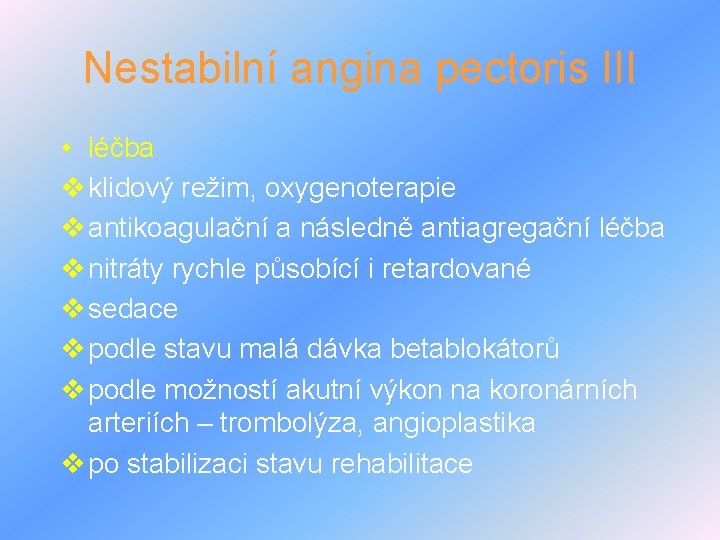 Nestabilní angina pectoris III

• léčba
❖ klidový režim, oxygenoterapie
❖ antikoagulační a následně antiagregační léčba
❖ nitráty rychle působící i retardované
❖ sedace
❖ podle stavu malá dávka betablokátorů
❖ podle možností akutní výkon na koronárních arteriích – trombolýza, angioplastika
❖ po stabilizaci stavu rehabilitace